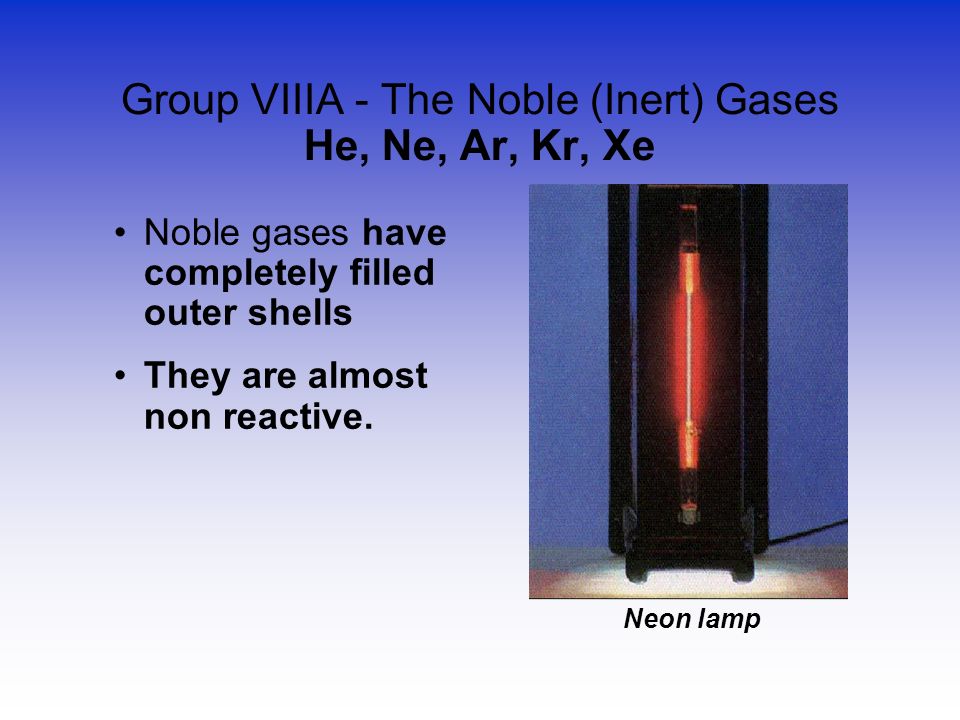 Group VIIIA - The Noble (Inert) Gases
He, Ne, Ar, Kr, Xe

• Noble gases have completely filled outer shells

• They are almost non reactive.

Neon lamp